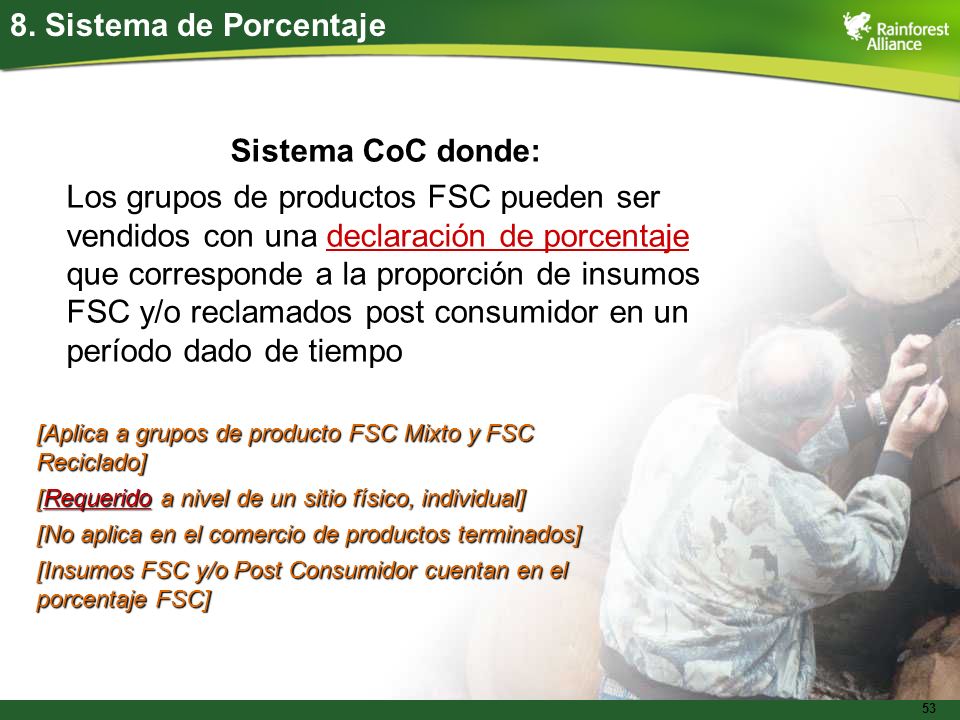 8. Sistema de Porcentaje

Rainforest Alliance

Sistema CoC donde:

Los grupos de productos FSC pueden ser vendidos con una declaración de porcentaje que corresponde a la proporción de insumos FSC y/o reclamados post consumidor en un período dado de tiempo

[Aplica a grupos de producto FSC Mixto y FSC Reciclado]

[Requerido a nivel de un sitio físico, individual]

[No aplica en el comercio de productos terminados]

[Insumos FSC y/o Post Consumidor cuentan en el porcentaje FSC]

53